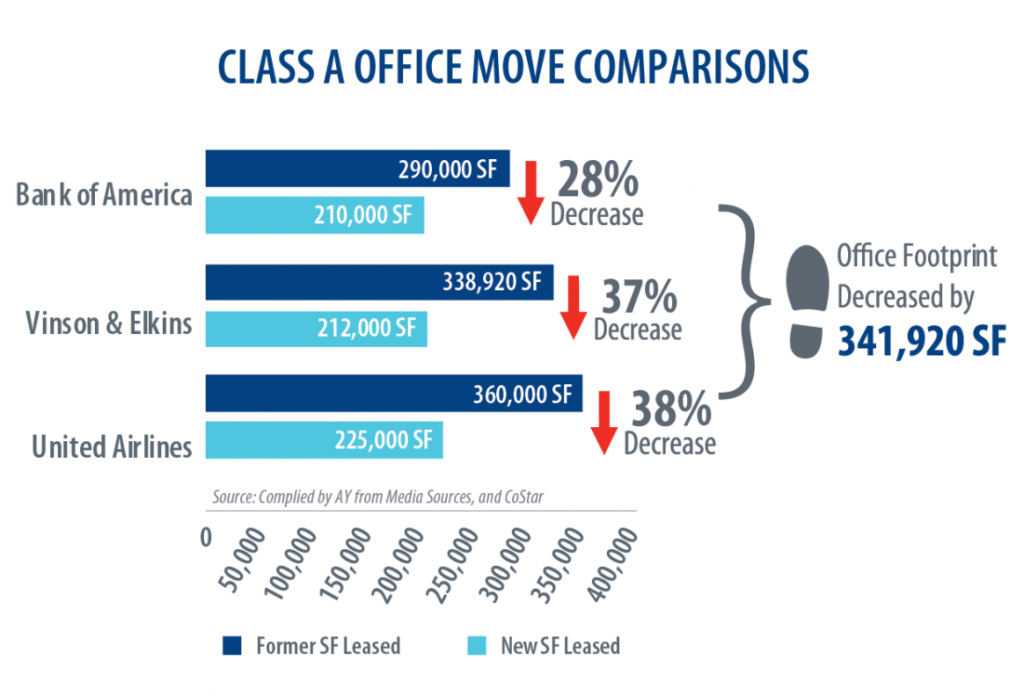 CLASS A OFFICE MOVE COMPARISONS

Bank of America
290,000 SF
210,000 SF
28%
Decrease

Vinson & Elkins
338,920 SF
212,000 SF
37%
Decrease

United Airlines
360,000 SF
225,000 SF
38%
Decrease

Office Footprint Decreased by
341,920 SF

Source: Complied by AY from Media Sources, and CoStar

0
50,000
100,000
150,000
200,000
250,000
300,000
350,000
400,000

Former SF Leased
New SF Leased